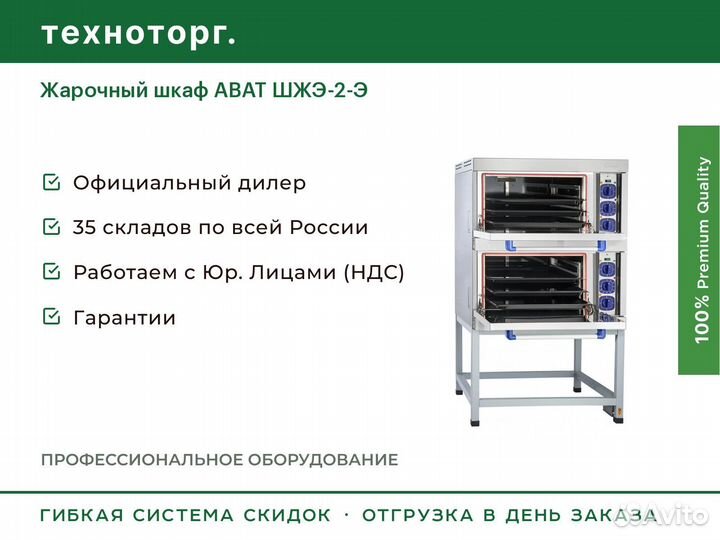 техноторг.

Жарочный шкаф АВАТ ШЖЭ-2-Э

Официальный дилер

35 складов по всей России

Работаем с Юр. Лицами (НДС)

Гарантии

100% Premium Quality

ПРОФЕССИОНАЛЬНОЕ ОБОРУДОВАНИЕ

ГИБКАЯ СИСТЕМА СКИДОК · ОТГРУЗКА В ДЕНЬ ЗАКАЗА

Avito